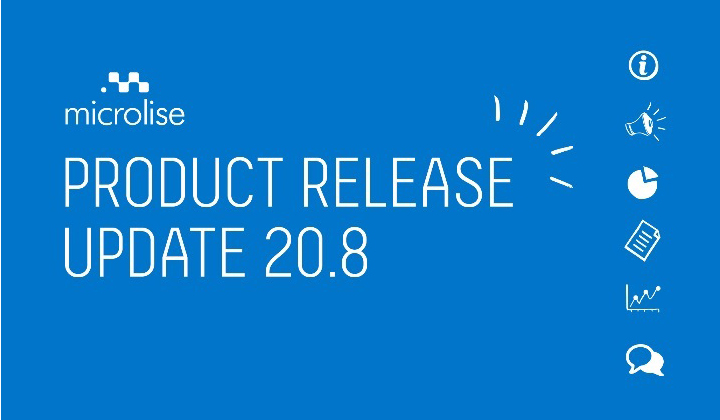 microlise

PRODUCT RELEASE UPDATE 20.8